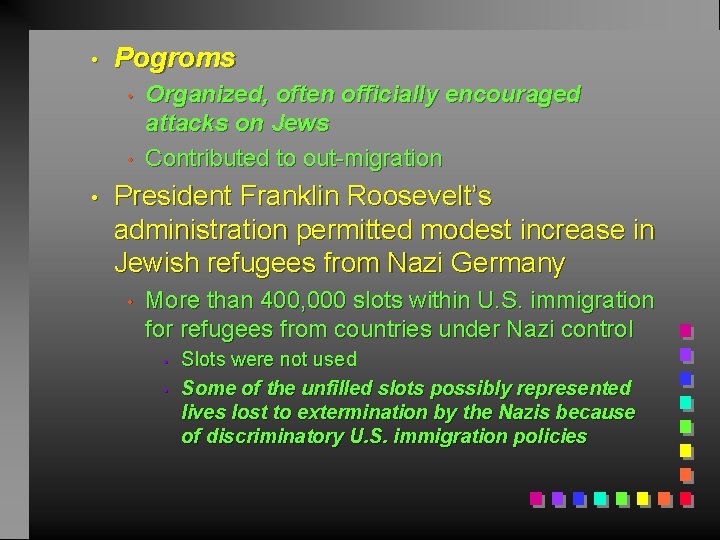 • Pogroms
• Organized, often officially encouraged attacks on Jews
• Contributed to out-migration
• President Franklin Roosevelt's administration permitted modest increase in Jewish refugees from Nazi Germany
• More than 400,000 slots within U.S. immigration for refugees from countries under Nazi control
• Slots were not used
• Some of the unfilled slots possibly represented lives lost to extermination by the Nazis because of discriminatory U.S. immigration policies